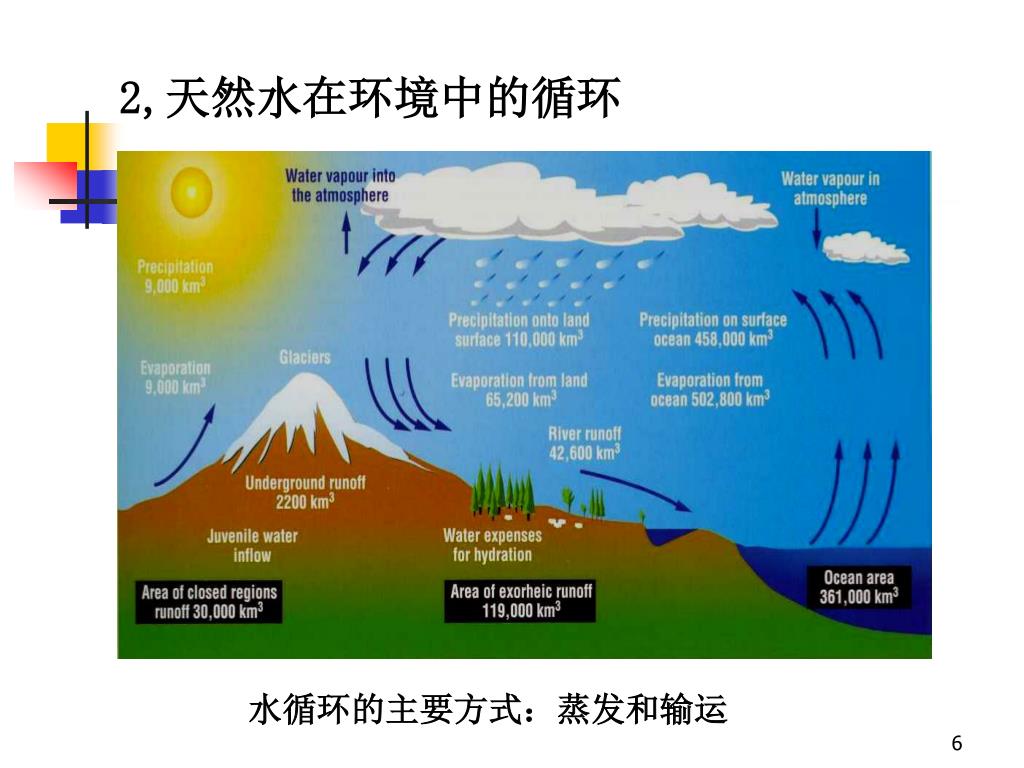 2,天然水在环境中的循环

Water vapour into the atmosphere

Water vapour in atmosphere

Precipitation 9,000 km$^3$

Evaporation 9,000 km$^3$

Glaciers

Precipitation onto land surface 110,000 km$^3$

Precipitation on surface ocean 458,000 km$^3$

Evaporation from land 65,200 km$^3$

Evaporation from ocean 502,800 km$^3$

River runoff 42,600 km$^3$

Underground runoff 2200 km$^3$

Juvenile water inflow

Water expenses for hydration

Area of closed regions runoff 30,000 km$^3$

Area of exorheic runoff 119,000 km$^3$

Ocean area 361,000 km$^3$

水循环的主要方式：蒸发和输运

6